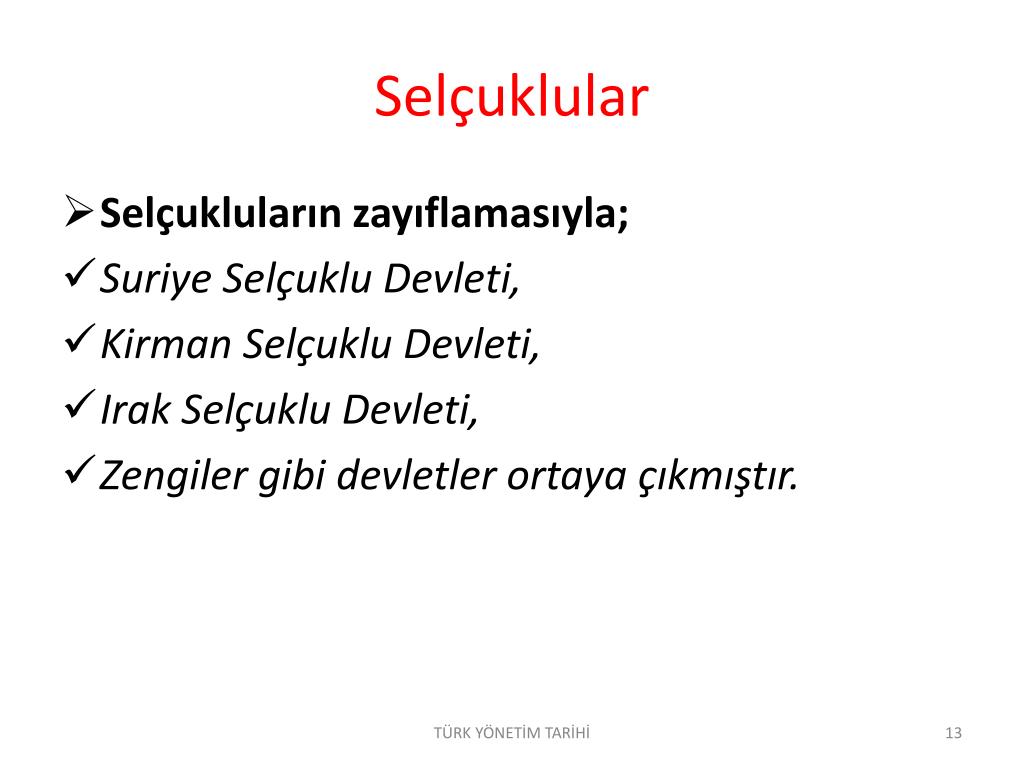 Selçuklular

➢ Selçukluların zayıflamasıyla;

✓ Suriye Selçuklu Devleti,

✓ Kirman Selçuklu Devleti,

✓ Irak Selçuklu Devleti,

✓ Zengiler gibi devletler ortaya çıkmıştır.

TÜRK YÖNETİM TARİHİ

13